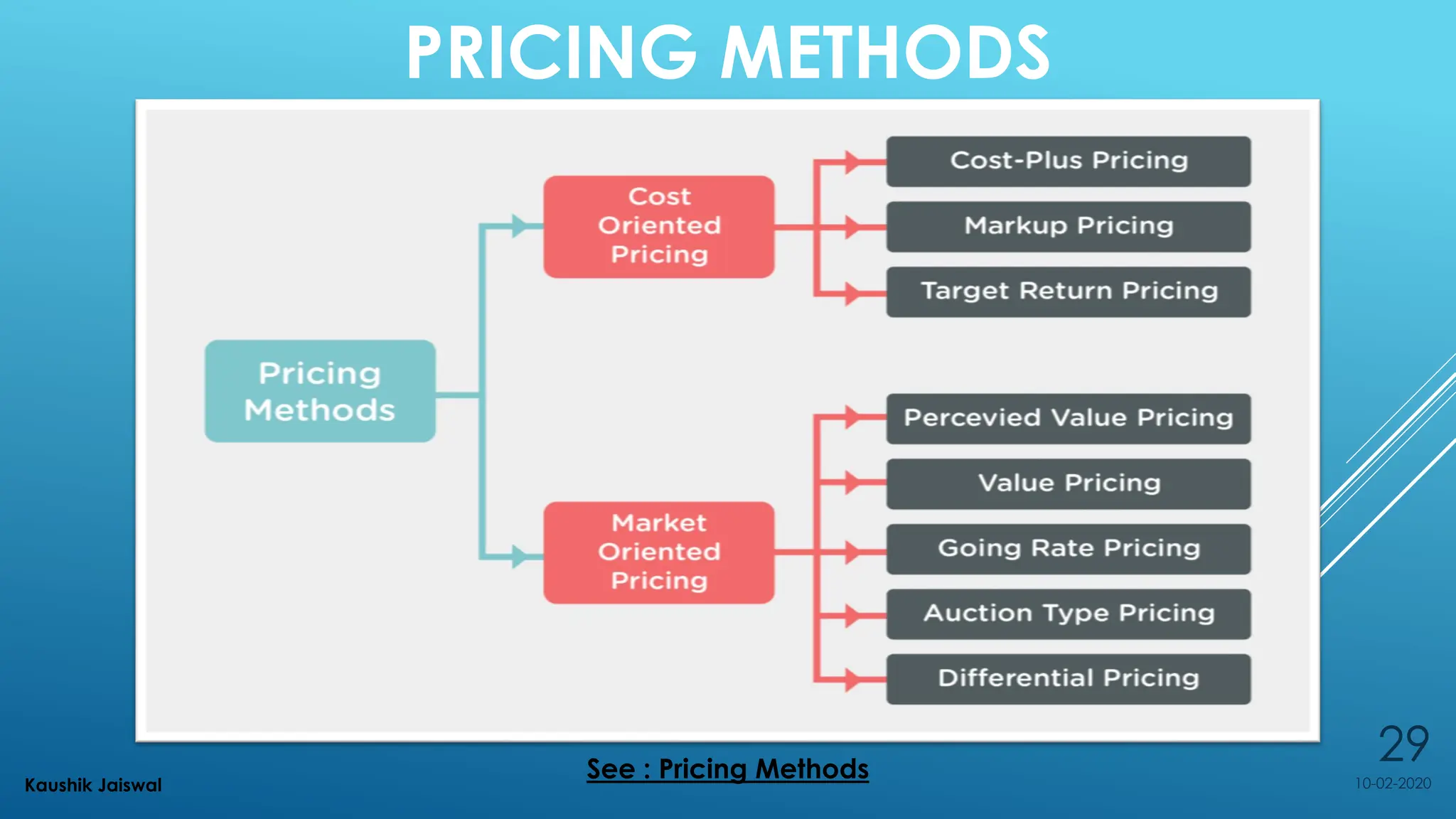 PRICING METHODS

Pricing Methods

Cost Oriented Pricing

Cost-Plus Pricing

Markup Pricing

Target Return Pricing

Market Oriented Pricing

Percevied Value Pricing

Value Pricing

Going Rate Pricing

Auction Type Pricing

Differential Pricing

See : Pricing Methods

Kaushik Jaiswal

29

10-02-2020